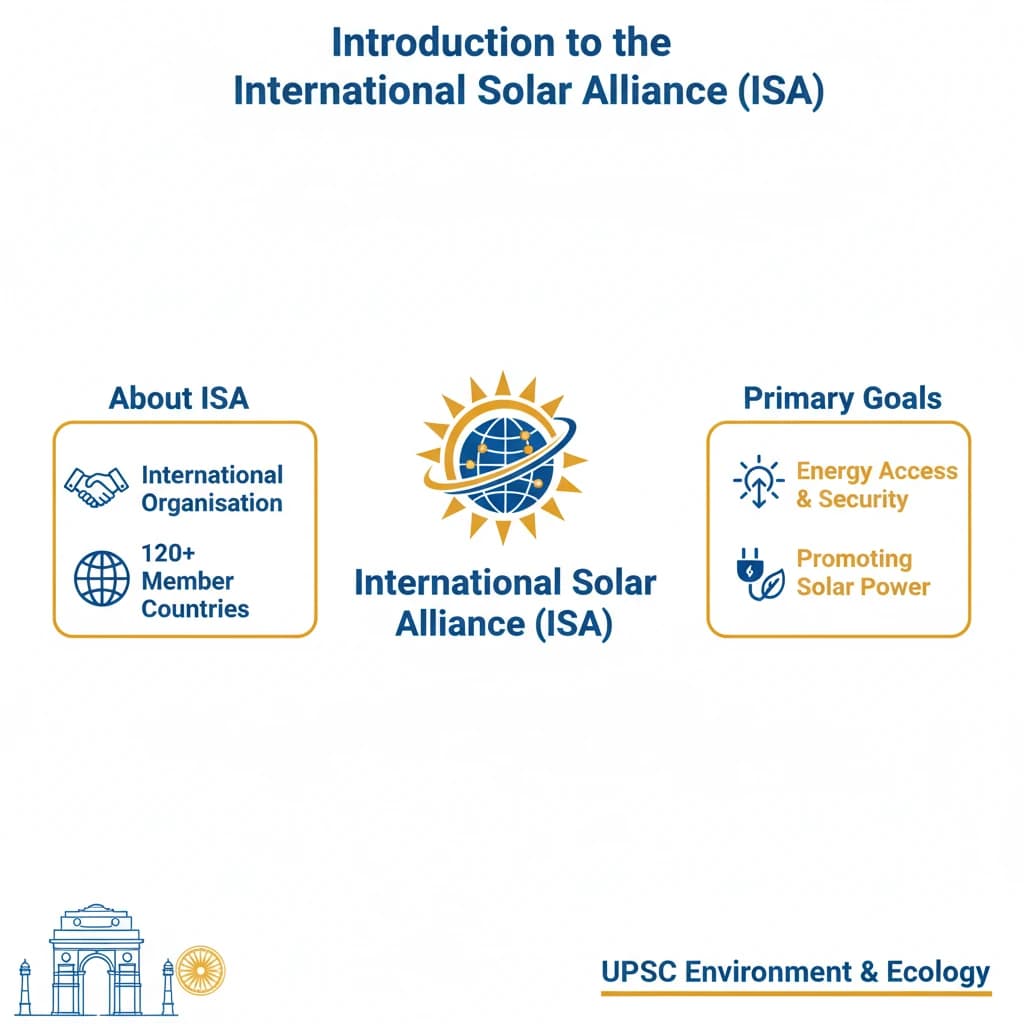 Introduction to the
International Solar Alliance (ISA)

About ISA

International Organisation

120+ Member Countries

International Solar Alliance (ISA)

Primary Goals

Energy Access & Security

Promoting Solar Power

UPSC Environment & Ecology